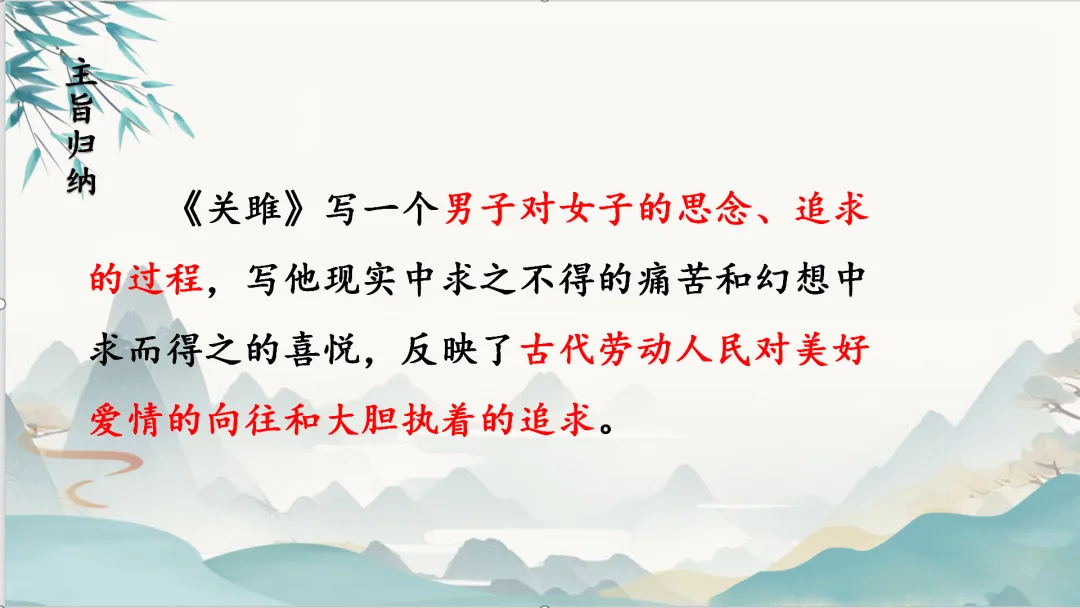 主旨归纳

《关雎》写一个男子对女子的思念、追求的过程，写他现实中求之不得的痛苦和幻想中求而得之的喜悦，反映了古代劳动人民对美好爱情的向往和大胆执着的追求。